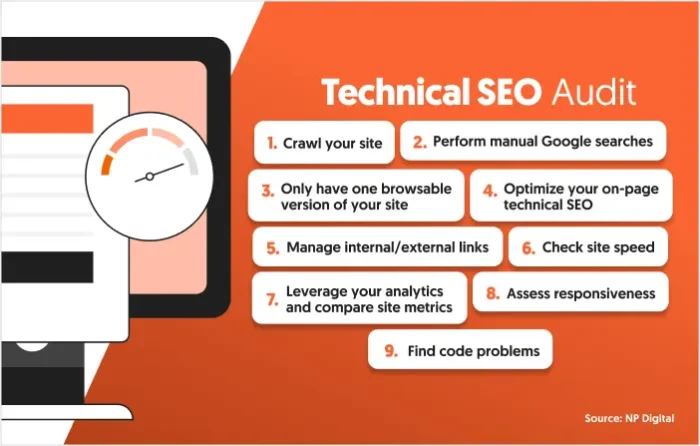 Technical SEO Audit

1. Crawl your site

2. Perform manual Google searches

3. Only have one browsable version of your site

4. Optimize your on-page technical SEO

5. Manage internal/external links

6. Check site speed

7. Leverage your analytics and compare site metrics

8. Assess responsiveness

9. Find code problems

Source: NP Digital